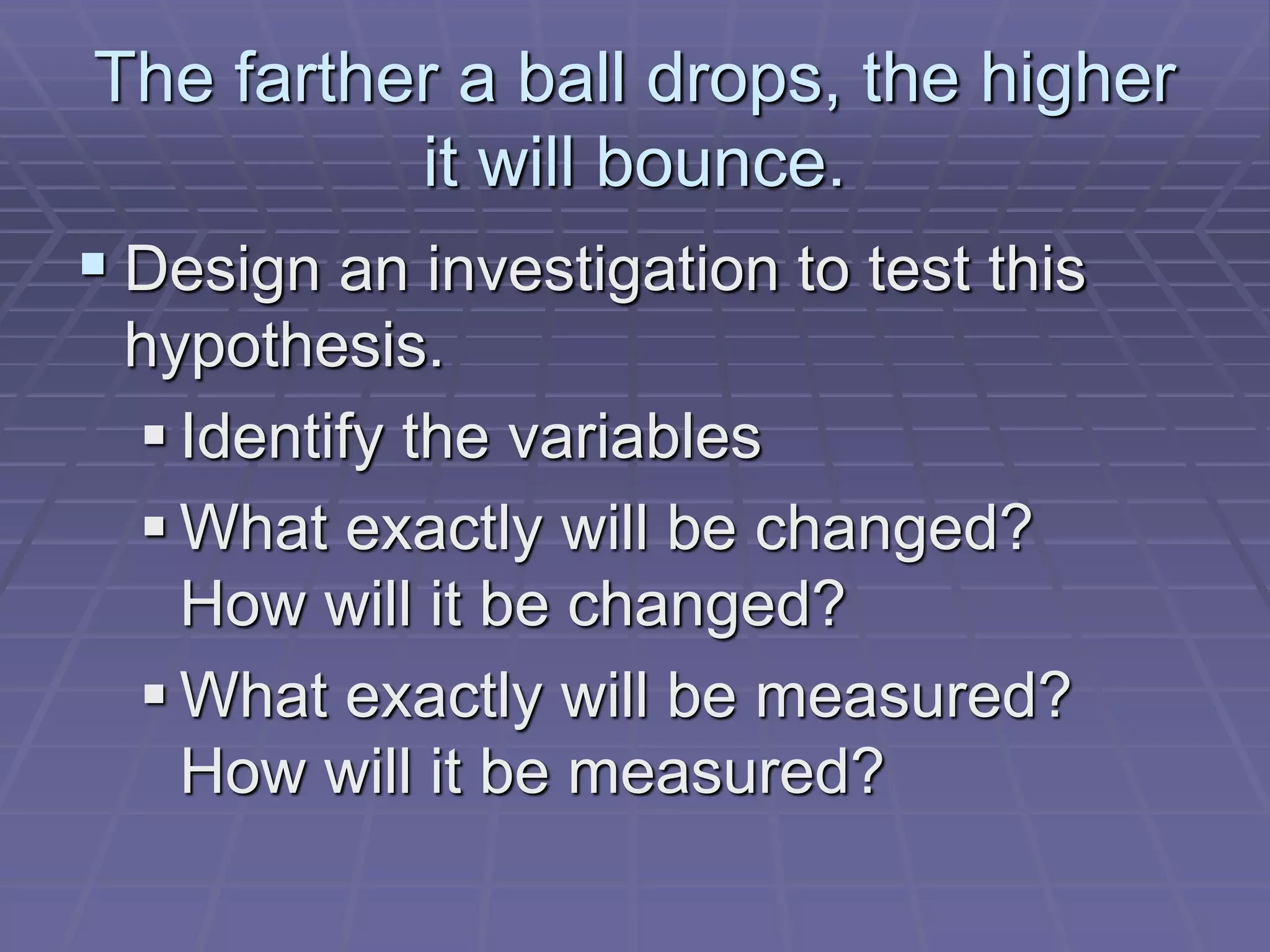 The farther a ball drops, the higher it will bounce.

▪ Design an investigation to test this hypothesis.
  ▪ Identify the variables
  ▪ What exactly will be changed? How will it be changed?
  ▪ What exactly will be measured? How will it be measured?